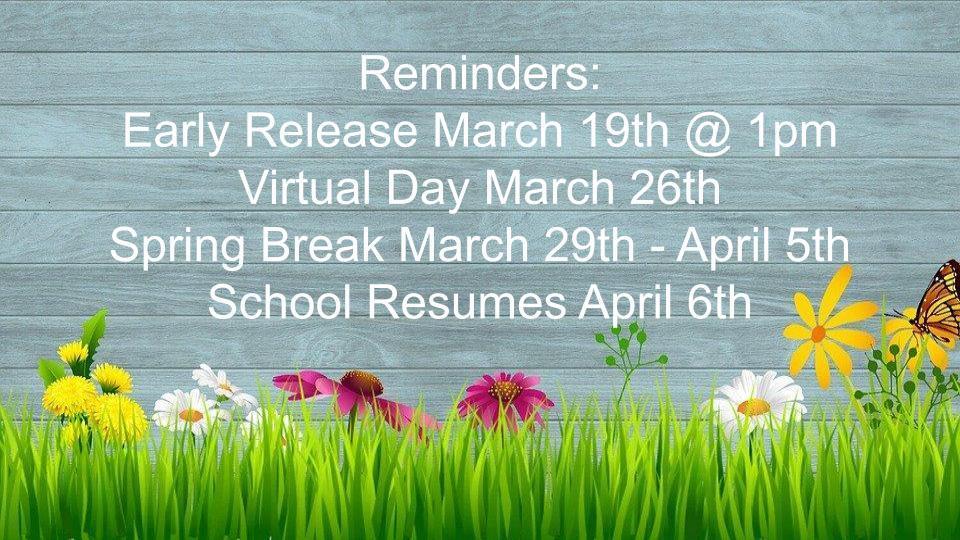 Reminders:
Early Release March 19th @ 1pm
Virtual Day March 26th
Spring Break March 29th - April 5th
School Resumes April 6th